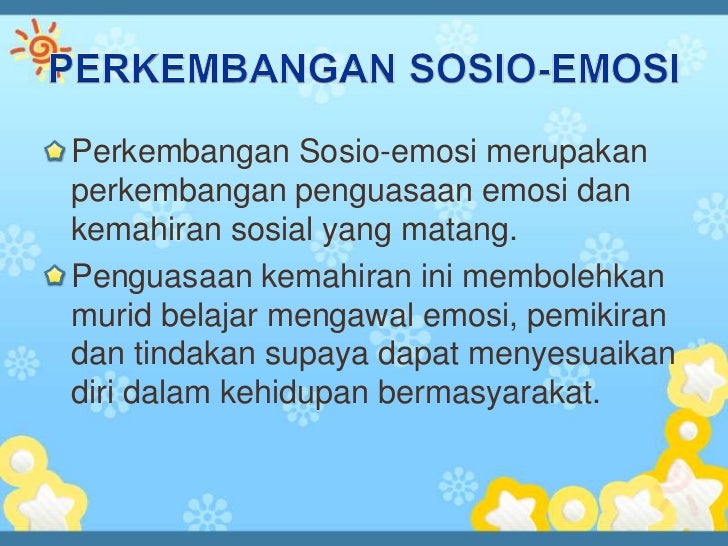 PERKEMBANGAN SOSIO-EMOSI

Perkembangan Sosio-emosi merupakan perkembangan penguasaan emosi dan kemahiran sosial yang matang.

Penguasaan kemahiran ini membolehkan murid belajar mengawal emosi, pemikiran dan tindakan supaya dapat menyesuaikan diri dalam kehidupan bermasyarakat.